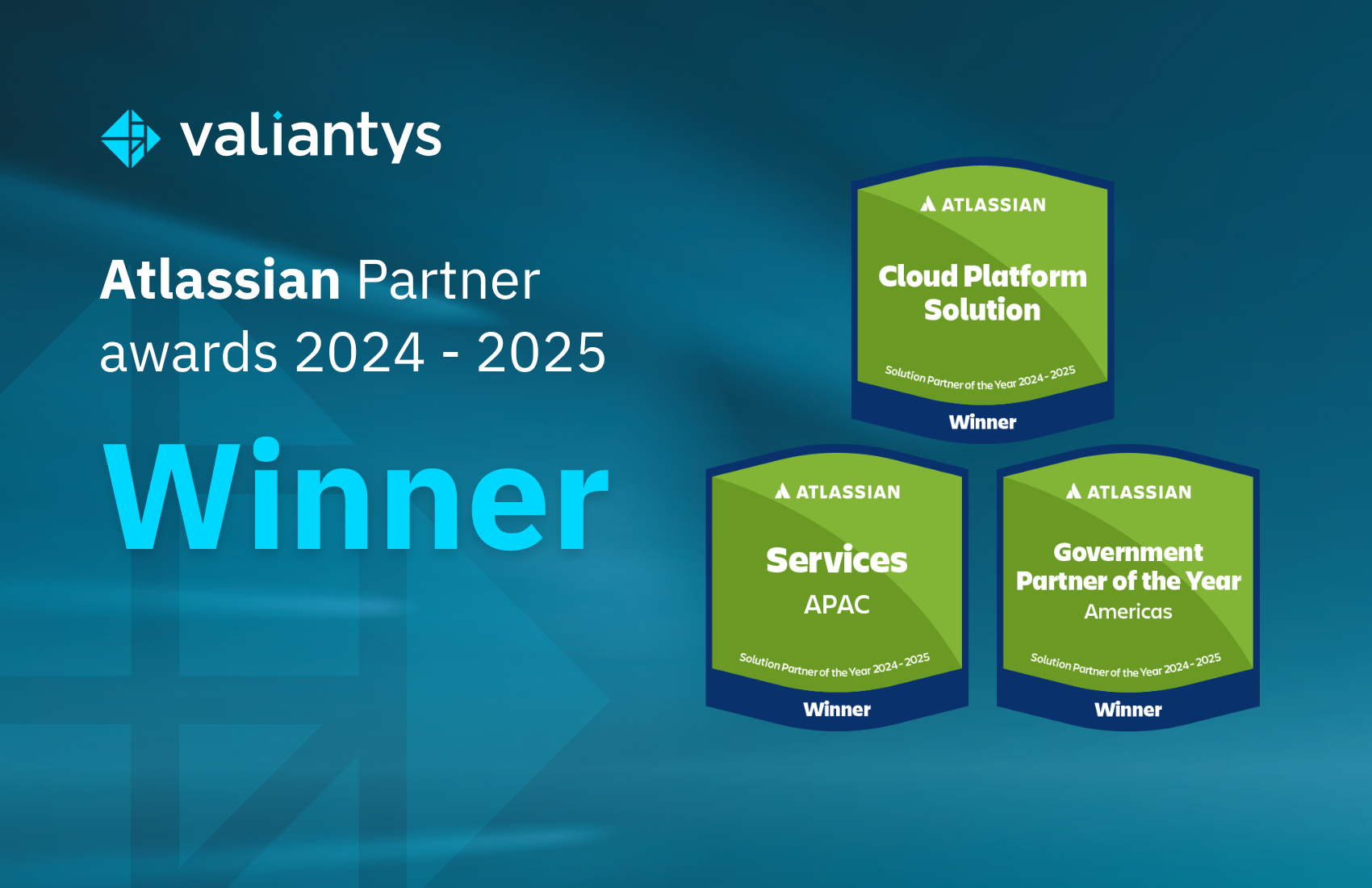 valiantys

Atlassian Partner awards 2024 - 2025

Winner

ATLASSIAN
Cloud Platform Solution
Solution Partner of the Year 2024 - 2025
Winner

ATLASSIAN
Services
APAC
Solution Partner of the Year 2024 - 2025
Winner

ATLASSIAN
Government Partner of the Year
Americas
Solution Partner of the Year 2024 - 2025
Winner